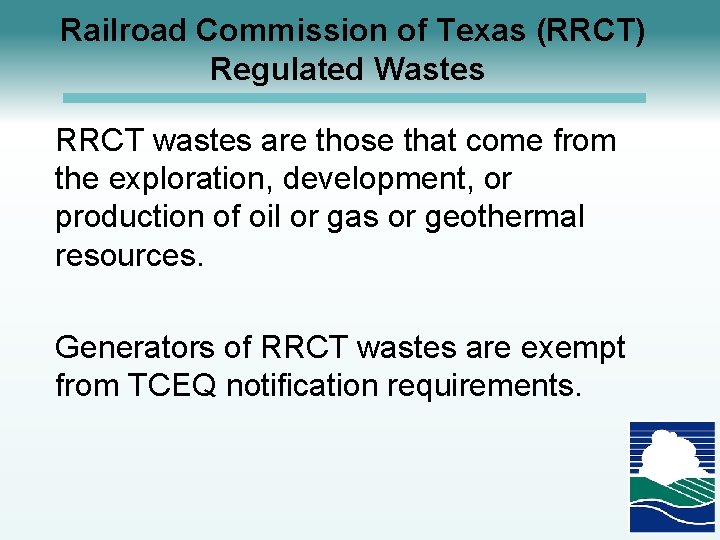 Railroad Commission of Texas (RRCT) Regulated Wastes

RRCT wastes are those that come from the exploration, development, or production of oil or gas or geothermal resources.

Generators of RRCT wastes are exempt from TCEQ notification requirements.